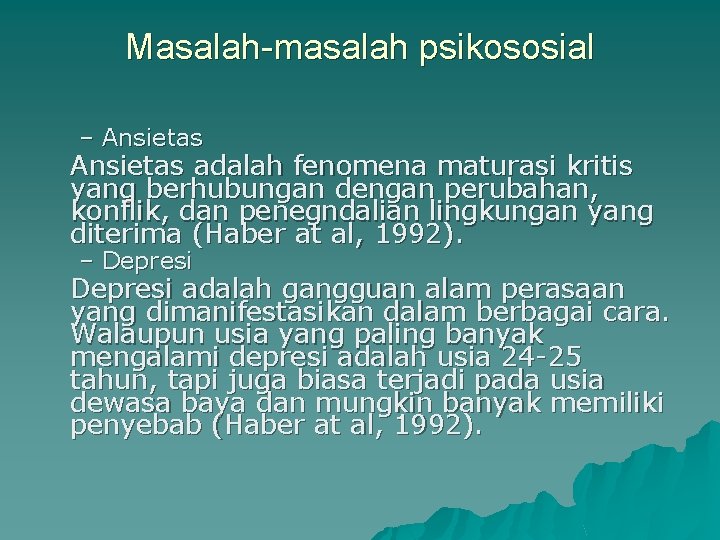 Masalah-masalah psikososial

– Ansietas

Ansietas adalah fenomena maturasi kritis yang berhubungan dengan perubahan, konflik, dan penegndalian lingkungan yang diterima (Haber at al, 1992).

– Depresi

Depresi adalah gangguan alam perasaan yang dimanifestasikan dalam berbagai cara. Walaupun usia yang paling banyak mengalami depresi adalah usia 24-25 tahun, tapi juga biasa terjadi pada usia dewasa baya dan mungkin banyak memiliki penyebab (Haber at al, 1992).